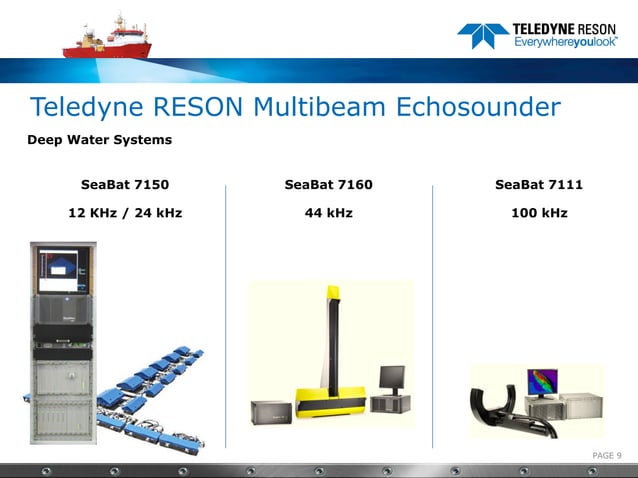 TELEDYNE RESON
Everywhereyoulook™

Teledyne RESON Multibeam Echosounder

Deep Water Systems

SeaBat 7150

12 KHz / 24 kHz

SeaBat 7160

44 kHz

SeaBat 7111

100 kHz

PAGE 9